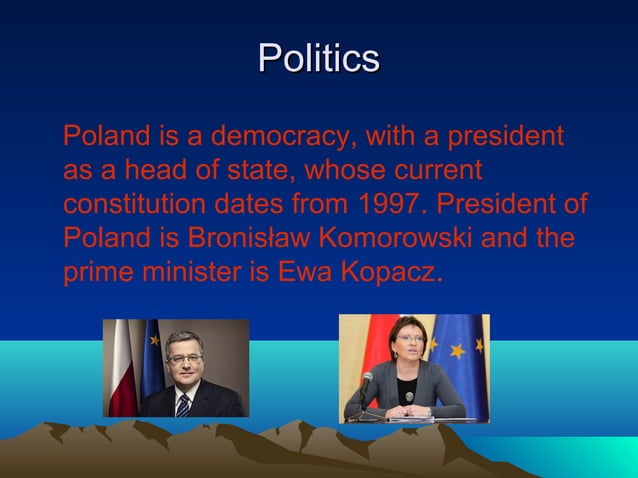 Politics

Poland is a democracy, with a president as a head of state, whose current constitution dates from 1997. President of Poland is Bronisław Komorowski and the prime minister is Ewa Kopacz.